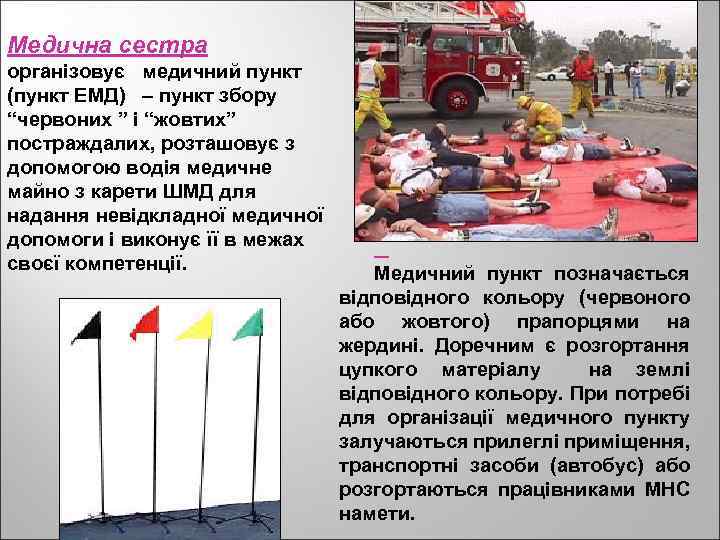 Медична сестра організовує медичний пункт (пункт ЕМД) – пункт збору “червоних ” і “жовтих” постраждалих, розташовує з допомогою водія медичне майно з карети ШМД для надання невідкладної медичної допомоги і виконує її в межах своєї компетенції.

Медичний пункт позначається відповідного кольору (червоного або жовтого) прапорцями на жердині. Доречним є розгортання цупкого матеріалу на землі відповідного кольору. При потребі для організації медичного пункту залучаються прилеглі приміщення, транспортні засоби (автобус) або розгортаються працівниками МНС намети.